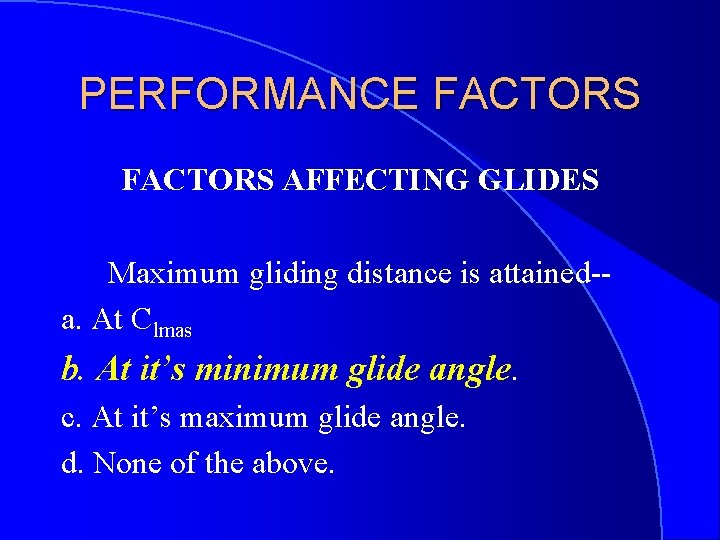 PERFORMANCE FACTORS

FACTORS AFFECTING GLIDES

Maximum gliding distance is attained--

a. At $C_{lmas}$

b. At it's minimum glide angle.

c. At it's maximum glide angle.

d. None of the above.